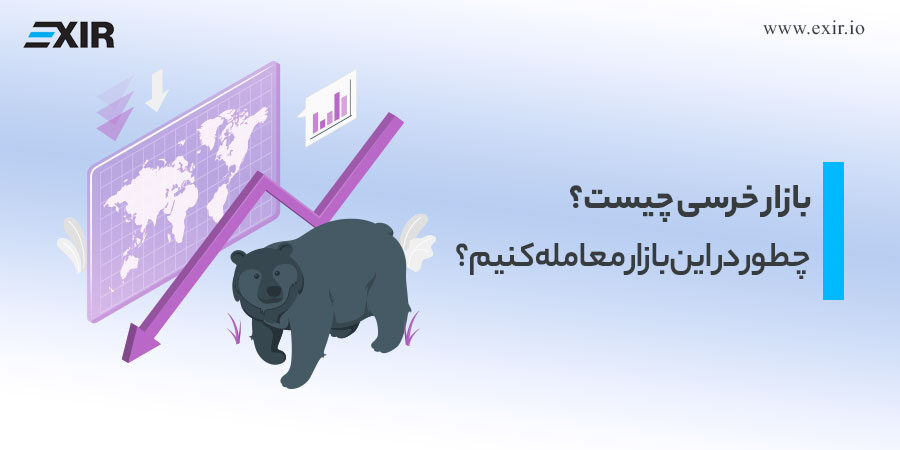 EXIR

www.exir.io

بازار خرسی چیست؟
چطور در این بازار معامله کنیم؟